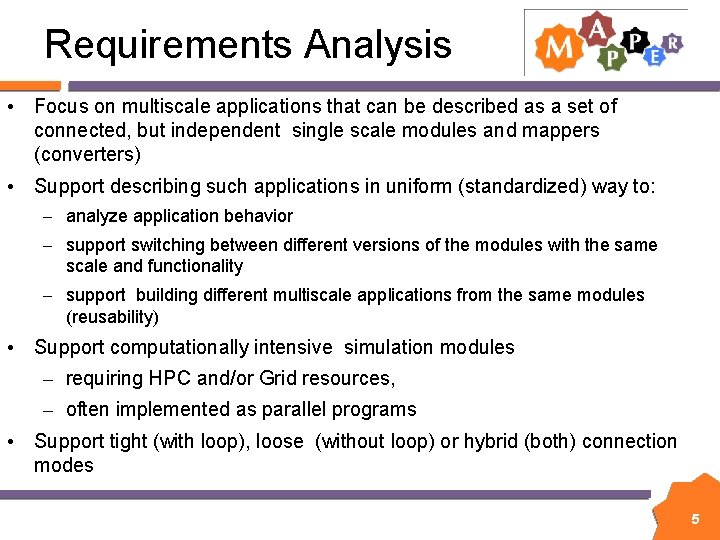 Requirements Analysis

MAPPER

• Focus on multiscale applications that can be described as a set of connected, but independent single scale modules and mappers (converters)

• Support describing such applications in uniform (standardized) way to:

– analyze application behavior

– support switching between different versions of the modules with the same scale and functionality

– support building different multiscale applications from the same modules (reusability)

• Support computationally intensive simulation modules

– requiring HPC and/or Grid resources,

– often implemented as parallel programs

• Support tight (with loop), loose (without loop) or hybrid (both) connection modes

5